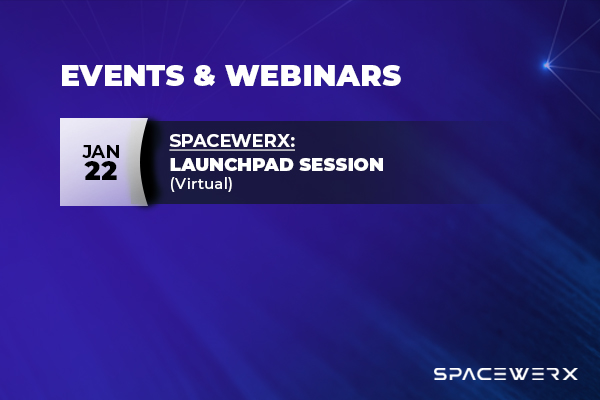 EVENTS & WEBINARS

JAN 22

SPACEWERX:
LAUNCHPAD SESSION
(Virtual)

SPACEWERX